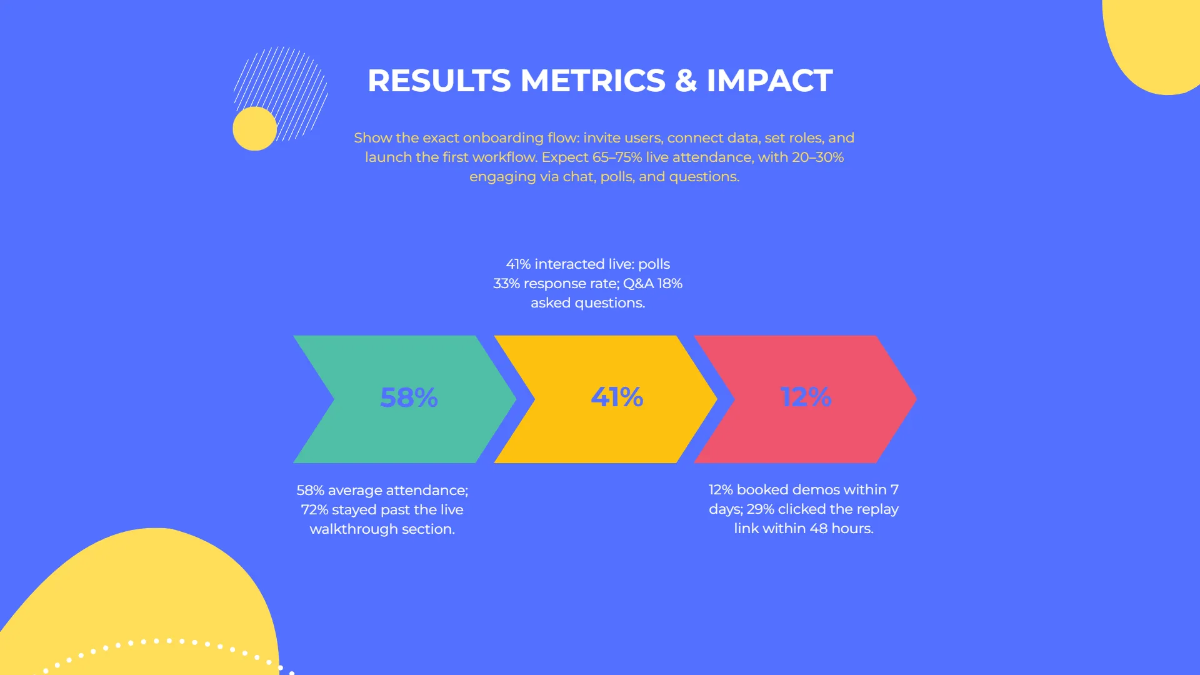 RESULTS METRICS & IMPACT

Show the exact onboarding flow: invite users, connect data, set roles, and launch the first workflow. Expect 65–75% live attendance, with 20–30% engaging via chat, polls, and questions.

41% interacted live: polls 33% response rate; Q&A 18% asked questions.

58%

41%

12%

58% average attendance; 72% stayed past the live walkthrough section.

12% booked demos within 7 days; 29% clicked the replay link within 48 hours.